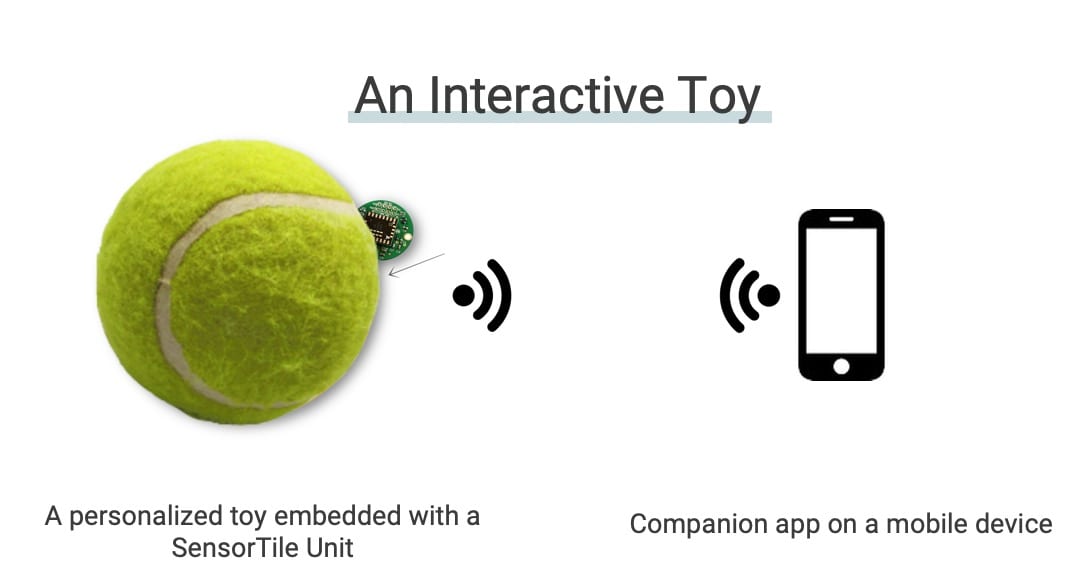 An Interactive Toy

A personalized toy embedded with a SensorTile Unit

Companion app on a mobile device